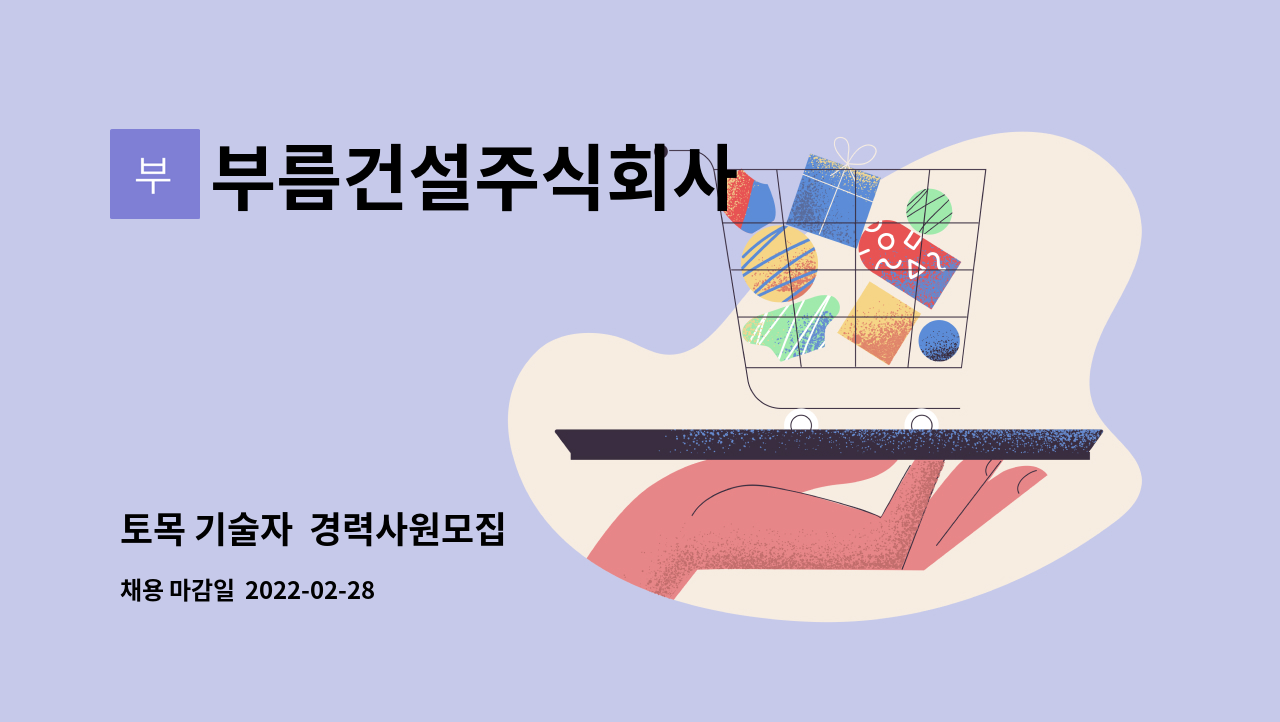 부 부름건설주식회사

토목 기술자 경력사원모집

채용 마감일 2022-02-28